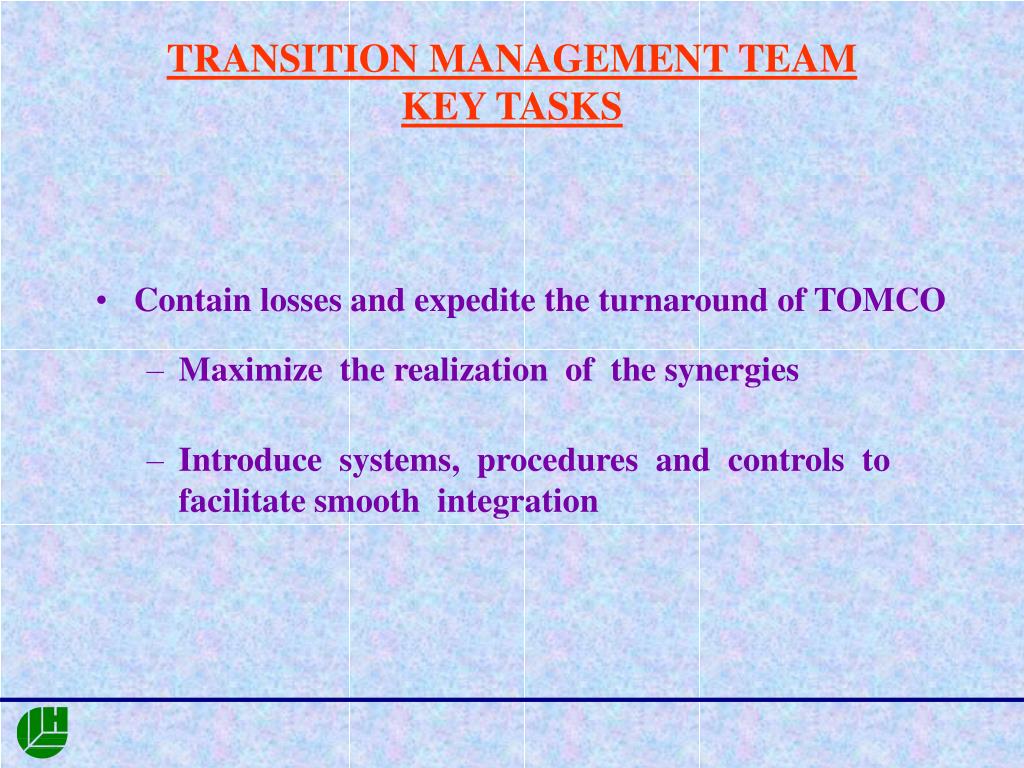 TRANSITION MANAGEMENT TEAM
KEY TASKS

• Contain losses and expedite the turnaround of TOMCO

– Maximize the realization of the synergies

– Introduce systems, procedures and controls to facilitate smooth integration